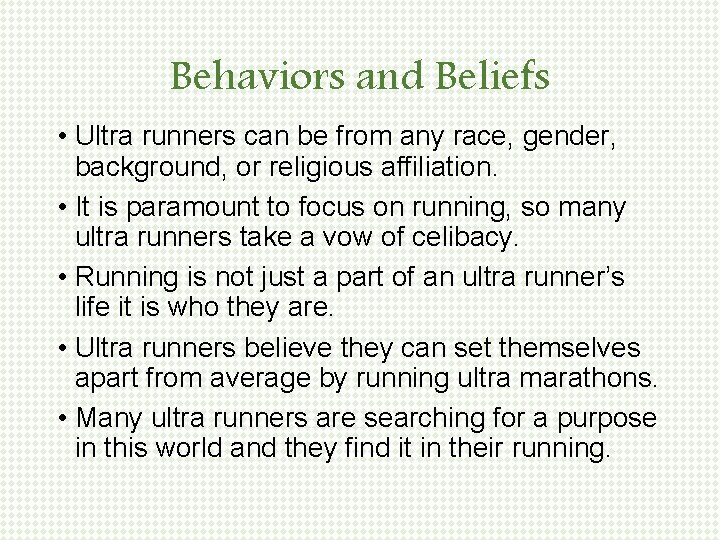 Behaviors and Beliefs

• Ultra runners can be from any race, gender, background, or religious affiliation.

• It is paramount to focus on running, so many ultra runners take a vow of celibacy.

• Running is not just a part of an ultra runner's life it is who they are.

• Ultra runners believe they can set themselves apart from average by running ultra marathons.

• Many ultra runners are searching for a purpose in this world and they find it in their running.